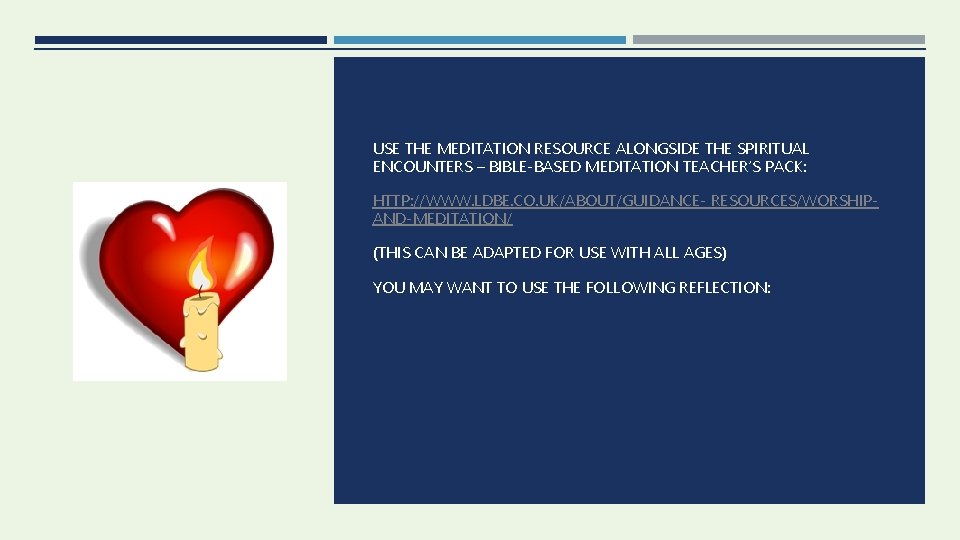 USE THE MEDITATION RESOURCE ALONGSIDE THE SPIRITUAL ENCOUNTERS – BIBLE-BASED MEDITATION TEACHER'S PACK:

HTTP://WWW.LDBE.CO.UK/ABOUT/GUIDANCE- RESOURCES/WORSHIP-AND-MEDITATION/

(THIS CAN BE ADAPTED FOR USE WITH ALL AGES)

YOU MAY WANT TO USE THE FOLLOWING REFLECTION: